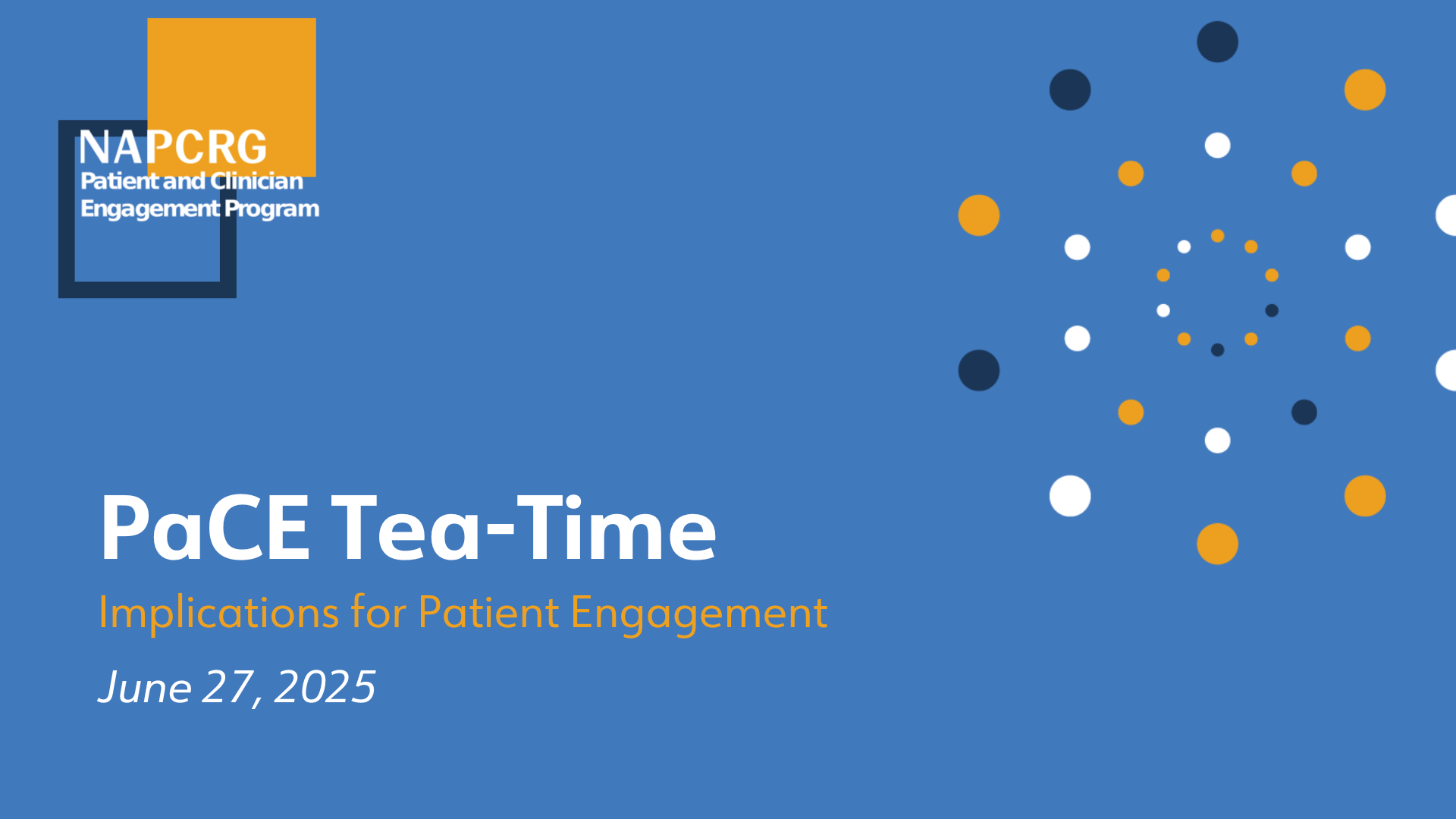 NAPCRG
Patient and Clinician Engagement Program

PaCE Tea-Time

Implications for Patient Engagement

June 27, 2025